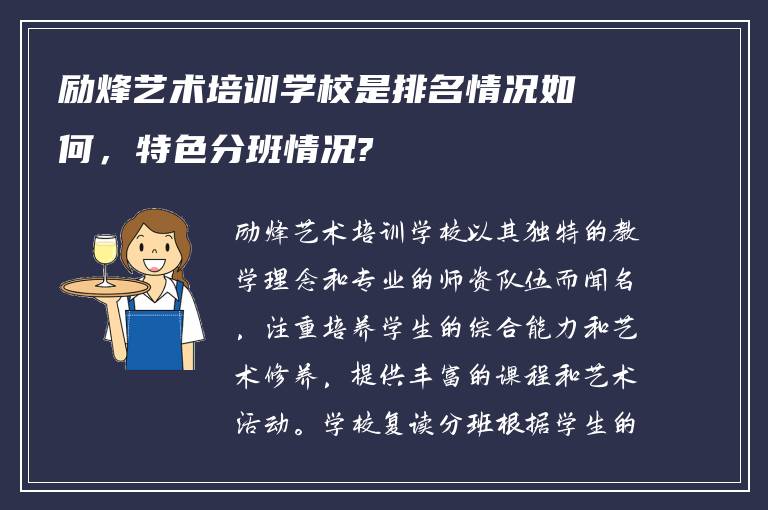 励烽艺术培训学校是排名情况如何，特色分班情况?

励烽艺术培训学校以其独特的教学理念和专业的师资队伍而闻名，注重培养学生的综合能力和艺术修养，提供丰富的课程和艺术活动。学校复读分班根据学生的